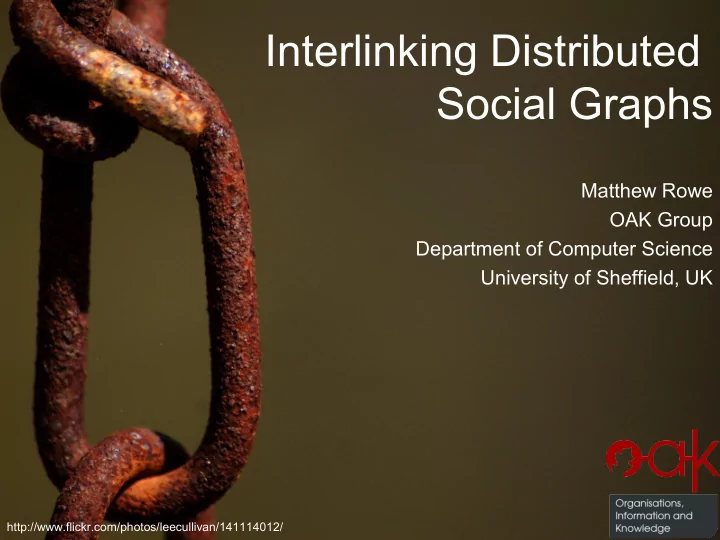 Interlinking Distributed Social Graphs

Matthew Rowe
OAK Group
Department of Computer Science
University of Sheffield, UK

OAK

Organisations, Information and Knowledge

http://www.flickr.com/photos/leecullivan/141114012/